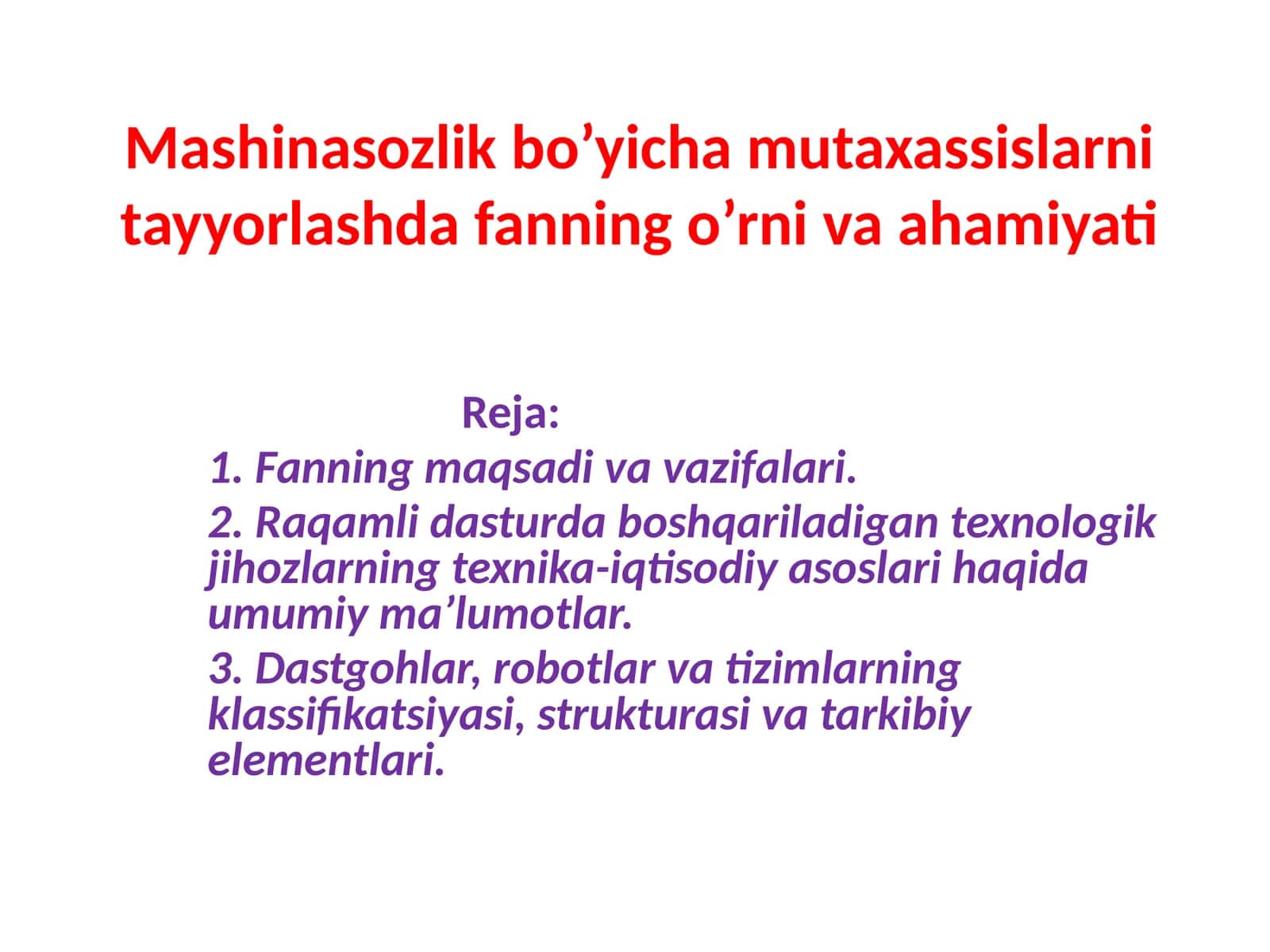 Mashinasozlik bo’yicha mutaxassislarni tayyorlashda fanning o’rni va ahamiyati

Reja:

1. Fanning maqsadi va vazifalari.

2. Raqamli dasturda boshqariladigan texnologik jihozlarning texnika-iqtisodiy asoslari haqida umumiy ma’lumotlar.

3. Dastgohlar, robotlar va tizimlarning klassifikatsiyasi, strukturasi va tarkibiy elementlari.